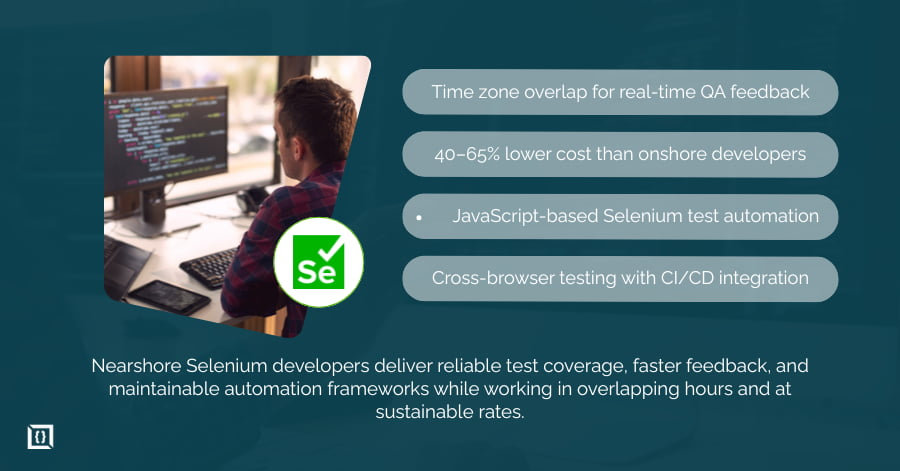 Time zone overlap for real-time QA feedback

40–65% lower cost than onshore developers

• JavaScript-based Selenium test automation

Cross-browser testing with CI/CD integration

Se

Nearshore Selenium developers deliver reliable test coverage, faster feedback, and maintainable automation frameworks while working in overlapping hours and at sustainable rates.